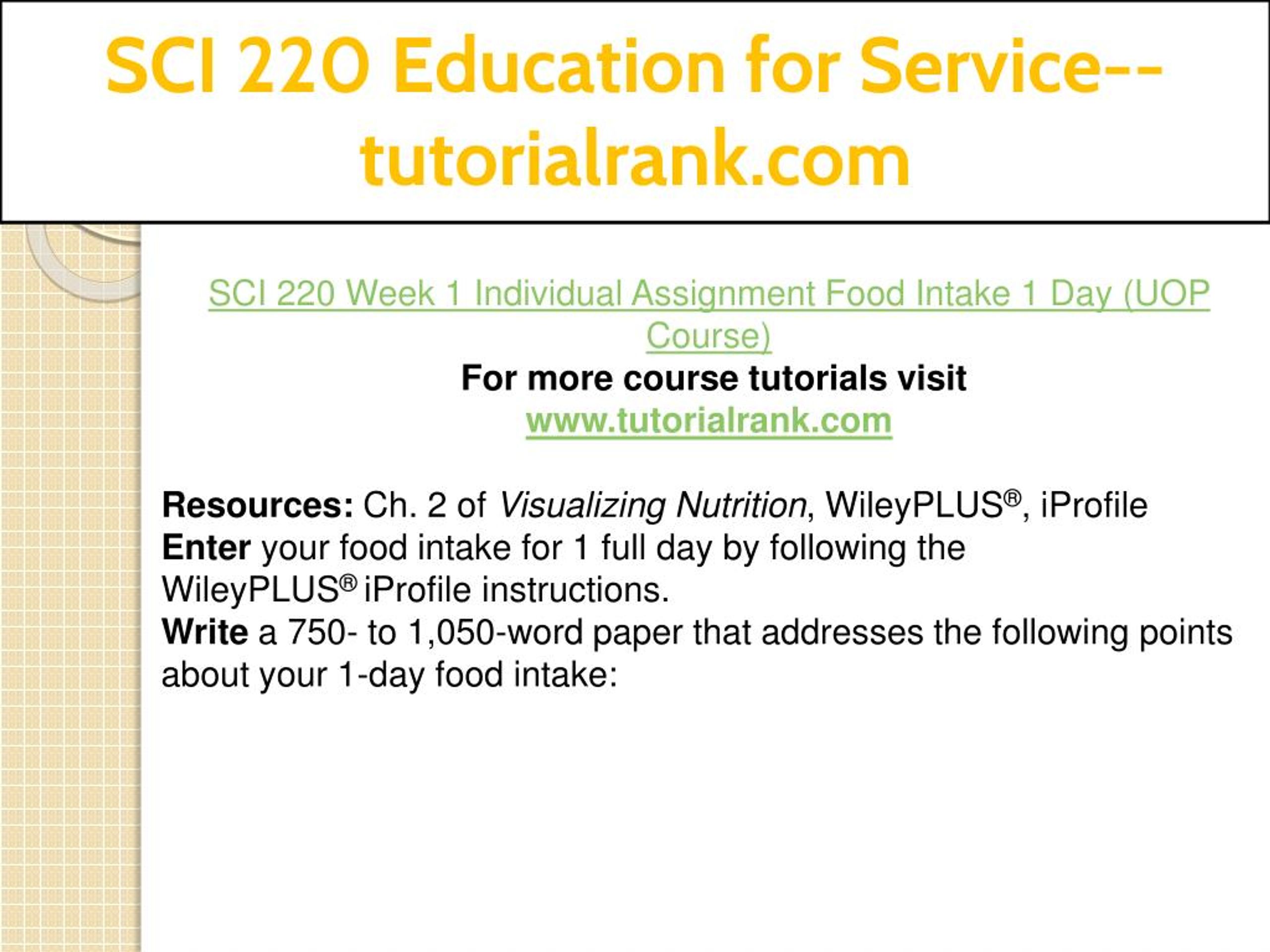 SCI 220 Education for Service--tutorialrank.com

SCI 220 Week 1 Individual Assignment Food Intake 1 Day (UOP Course)
For more course tutorials visit
www.tutorialrank.com

Resources: Ch. 2 of Visualizing Nutrition, WileyPLUS®, iProfile
Enter your food intake for 1 full day by following the WileyPLUS® iProfile instructions.
Write a 750- to 1,050-word paper that addresses the following points about your 1-day food intake: